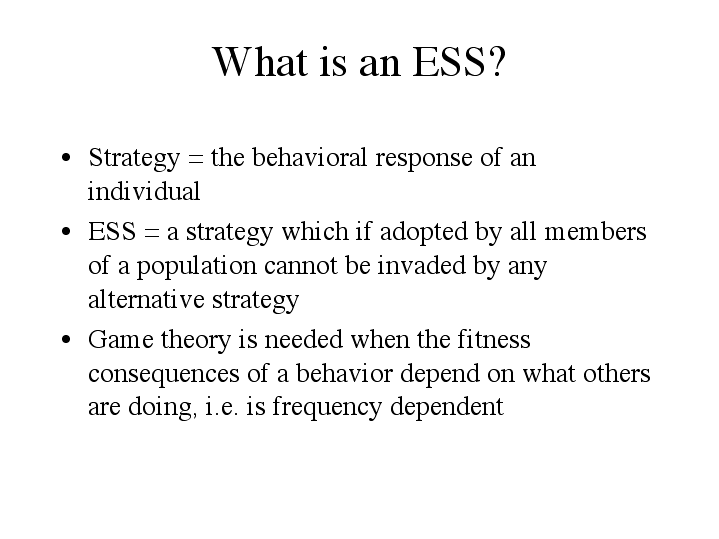 What is an ESS?

• Strategy = the behavioral response of an individual
• ESS = a strategy which if adopted by all members of a population cannot be invaded by any alternative strategy
• Game theory is needed when the fitness consequences of a behavior depend on what others are doing, i.e. is frequency dependent